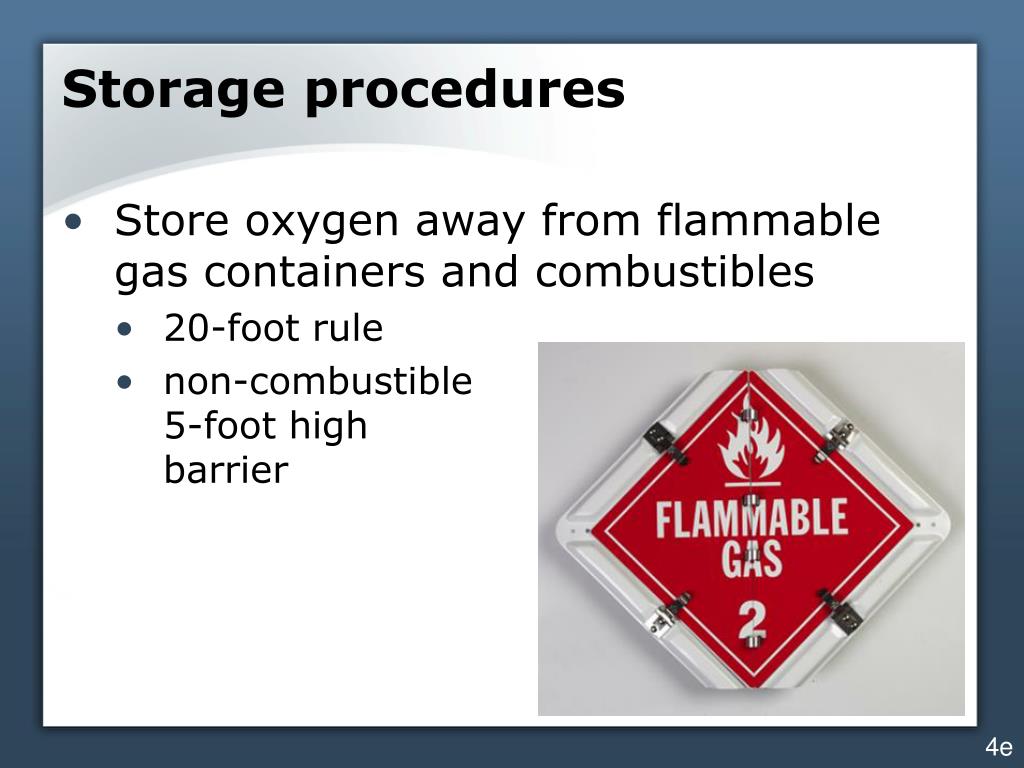 Storage procedures

• Store oxygen away from flammable gas containers and combustibles
  • 20-foot rule
  • non-combustible 5-foot high barrier

FLAMMABLE GAS
2

4e